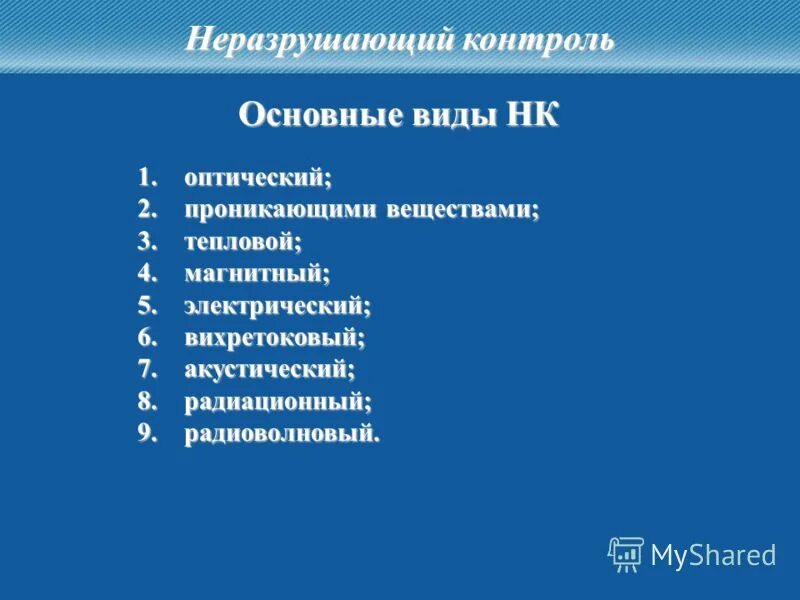 Неразрушающий контроль

Основные виды НК

1. оптический;
2. проникающими веществами;
3. тепловой;
4. магнитный;
5. электрический;
6. вихретоковый;
7. акустический;
8. радиационный;
9. радиоволновый.

MyShared